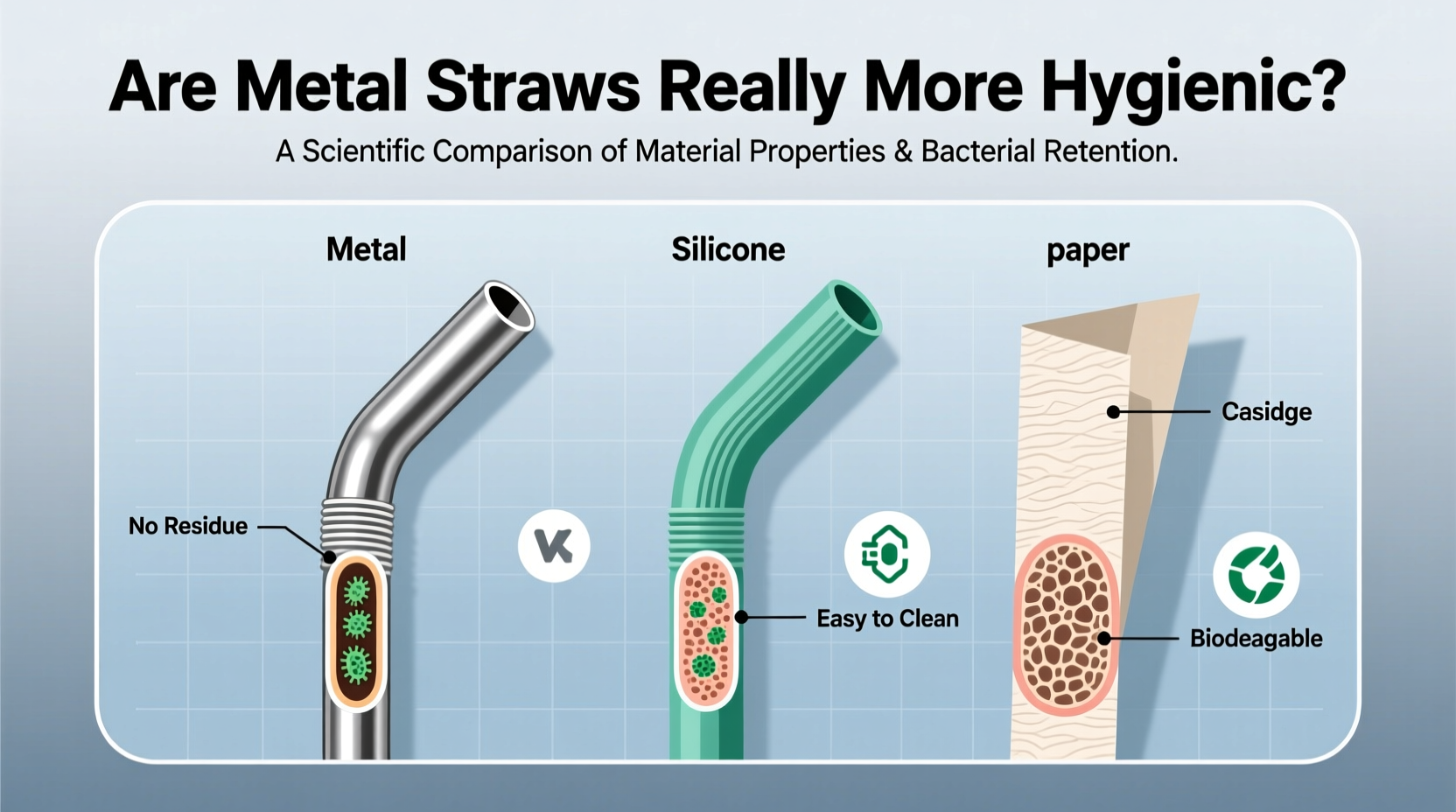 Are Metal Straws Really More Hygienic?
A Scientific Comparison of Material Properties & Bacterial Retention.

Metal

No Residue

Silicone

Easy to Clean

paper

Casidge

Biodeagable